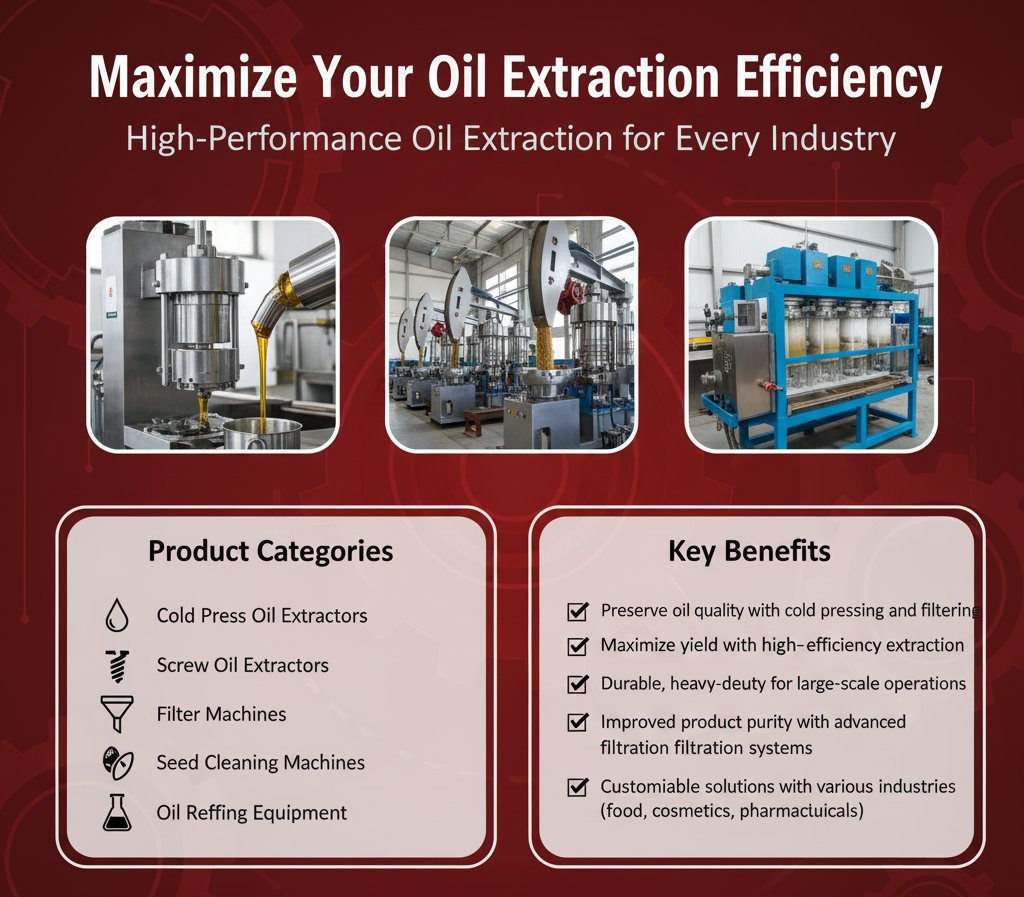 Maximize Your Oil Extraction Efficiency

High-Performance Oil Extraction for Every Industry

Product Categories

Cold Press Oil Extractors

Screw Oil Extractors

Filter Machines

Seed Cleaning Machines

Oil Reffing Equipment

Key Benefits

Preserve oil quality with cold pressing and filtering

Maximize yield with high–efficiency extraction

Durable, heavy-deuty for large-scale operations

Improved product purity with advanced filtration filtration systems

Customiable solutions with various industries (food, cosmetics, pharmactuicals)